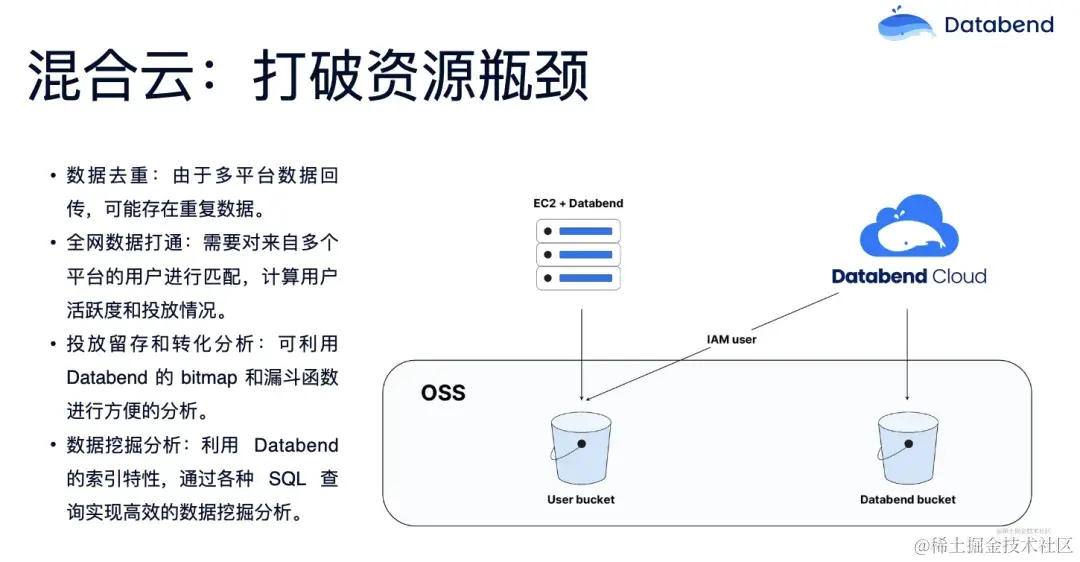 Databend

混合云：打破资源瓶颈

• 数据去重：由于多平台数据回传，可能存在重复数据。
• 全网数据打通：需要对来自多个平台的用户进行匹配，计算用户活跃度和投放情况。
• 投放留存和转化分析：可利用 Databend 的 bitmap 和漏斗函数进行方便的分析。
• 数据挖掘分析：利用 Databend 的索引特性，通过各种 SQL 查询实现高效的数据挖掘分析。

EC2 + Databend

Databend Cloud

IAM user

OSS

User bucket

Databend bucket

@稀土掘金技术社区